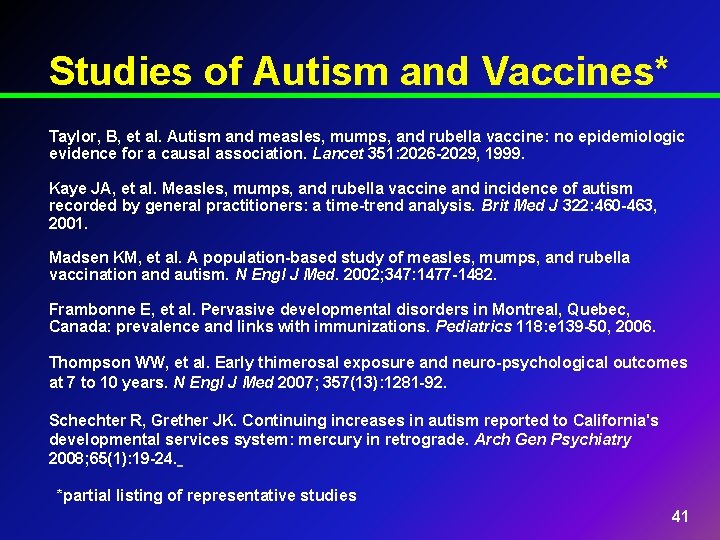 Studies of Autism and Vaccines*

Taylor, B, et al. Autism and measles, mumps, and rubella vaccine: no epidemiologic evidence for a causal association. Lancet 351:2026-2029, 1999.

Kaye JA, et al. Measles, mumps, and rubella vaccine and incidence of autism recorded by general practitioners: a time-trend analysis. Brit Med J 322:460-463, 2001.

Madsen KM, et al. A population-based study of measles, mumps, and rubella vaccination and autism. N Engl J Med. 2002;347:1477-1482.

Frambonne E, et al. Pervasive developmental disorders in Montreal, Quebec, Canada: prevalence and links with immunizations. Pediatrics 118:e139-50, 2006.

Thompson WW, et al. Early thimerosal exposure and neuro-psychological outcomes at 7 to 10 years. N Engl J Med 2007; 357(13):1281-92.

Schechter R, Grether JK. Continuing increases in autism reported to California's developmental services system: mercury in retrograde. Arch Gen Psychiatry 2008;65(1):19-24.

*partial listing of representative studies

41